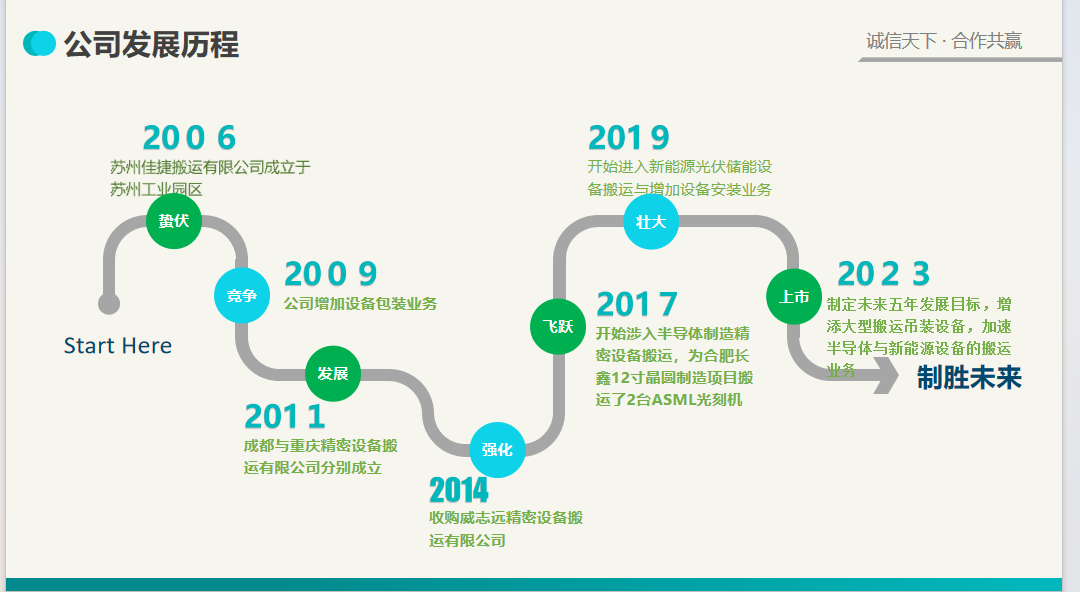 公司发展历程

诚信天下 · 合作共赢

Start Here

蛰伏

2006
苏州佳捷搬运有限公司成立于苏州工业园区

竞争

2009
公司增加设备包装业务

发展

2011
成都与重庆精密设备搬运有限公司分别成立

强化

2014
收购威志远精密设备搬运有限公司

飞跃

2017
开始涉入半导体制造精密设备搬运，为合肥长鑫12寸晶圆制造项目搬运了2台ASML光刻机

壮大

2019
开始进入新能源光伏储能设备搬运与增加设备安装业务

上市

2023
制定未来五年发展目标，增添大型搬运吊装设备，加速半导体与新能源设备的搬运业务

制胜未来